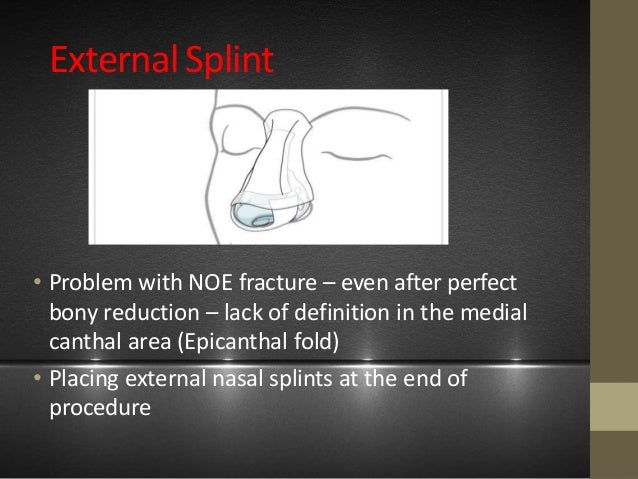 External Splint

• Problem with NOE fracture – even after perfect bony reduction – lack of definition in the medial canthal area (Epicanthal fold)

• Placing external nasal splints at the end of procedure